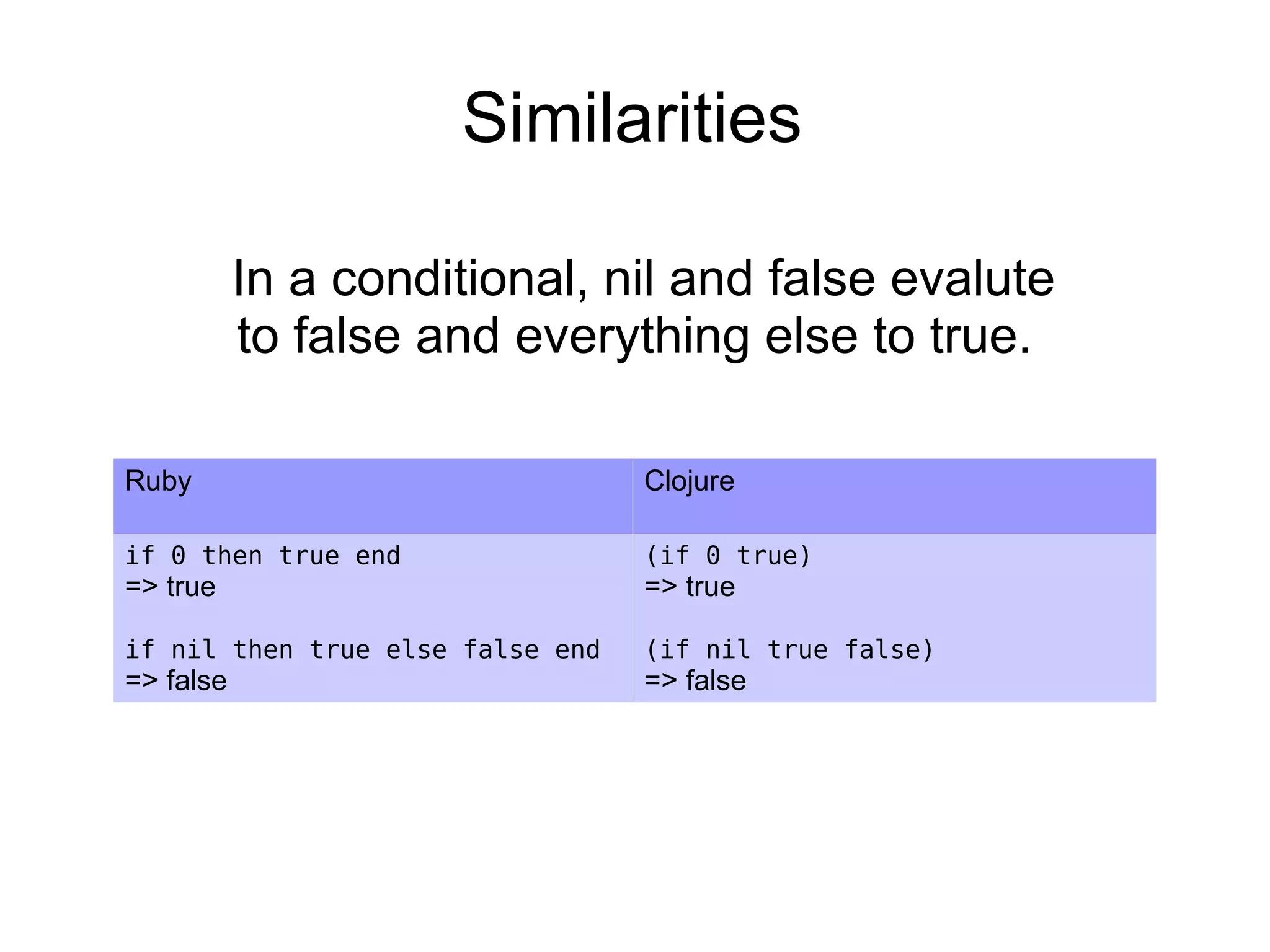 Similarities

In a conditional, nil and false evalute to false and everything else to true.

| Ruby | Clojure |
|---|---|
| if 0 then true end<br>=> true<br><br>if nil then true else false end<br>=> false | (if 0 true)<br>=> true<br><br>(if nil true false)<br>=> false |